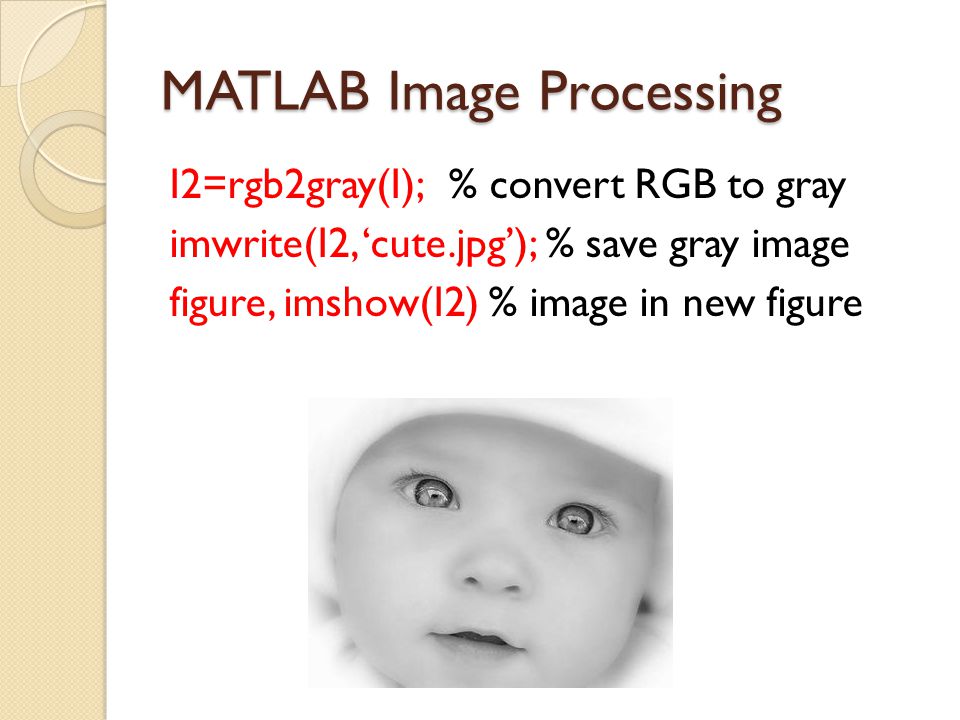 MATLAB Image Processing

I2=rgb2gray(I);  % convert RGB to gray
imwrite(I2, ‘cute.jpg’); % save gray image
figure, imshow(I2) % image in new figure